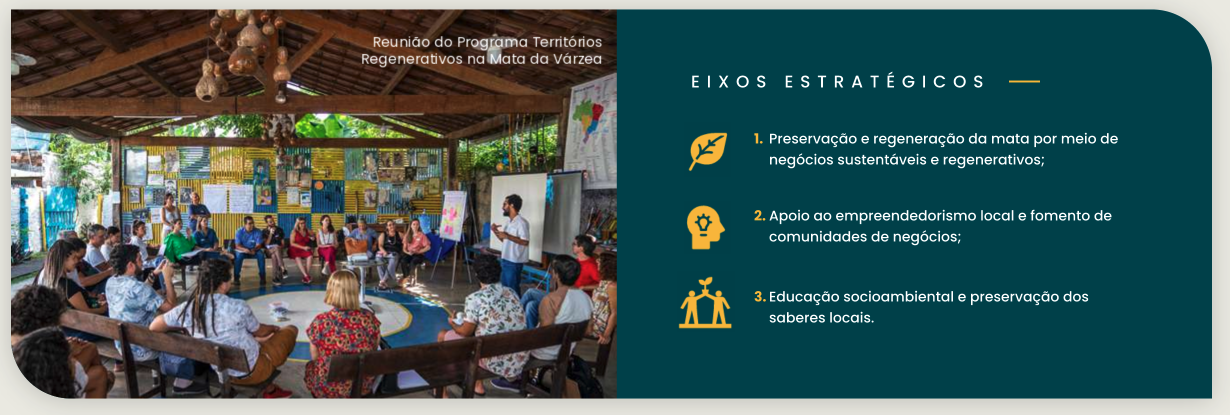 Reunião do Programa Territórios Regenerativos na Mata da Várzea

EIXOS ESTRATÉGICOS

1. Preservação e regeneração da mata por meio de negócios sustentáveis e regenerativos;

2. Apoio ao empreendedorismo local e fomento de comunidades de negócios;

3. Educação socioambiental e preservação dos saberes locais.